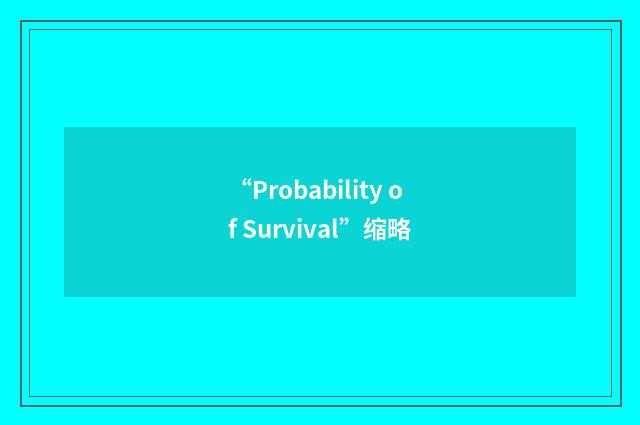 “Probability of Survival”缩略